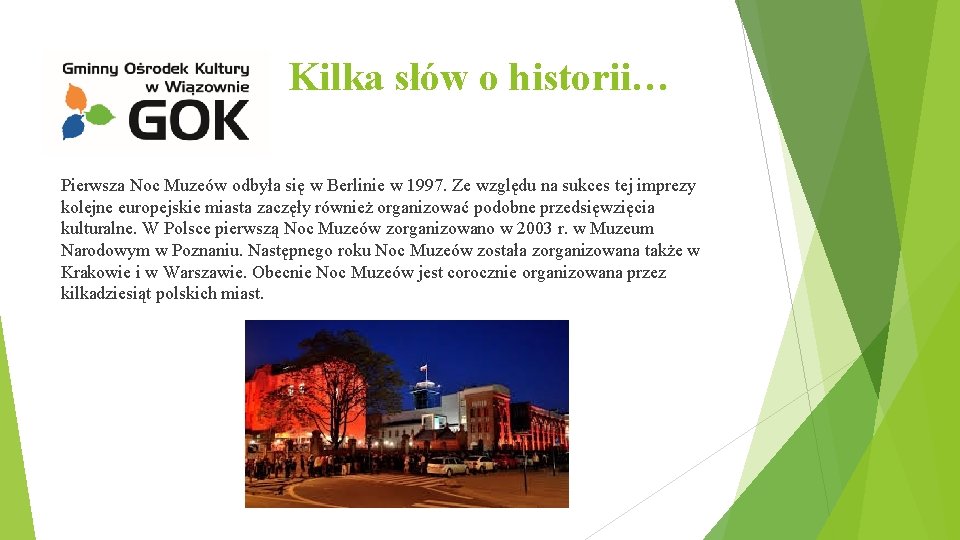 Gminny Ośrodek Kultury w Wiązownie GOK

Kilka słów o historii…

Pierwsza Noc Muzeów odbyła się w Berlinie w 1997. Ze względu na sukces tej imprezy kolejne europejskie miasta zaczęły również organizować podobne przedsięwzięcia kulturalne. W Polsce pierwszą Noc Muzeów zorganizowano w 2003 r. w Muzeum Narodowym w Poznaniu. Następnego roku Noc Muzeów została zorganizowana także w Krakowie i w Warszawie. Obecnie Noc Muzeów jest corocznie organizowana przez kilkadziesiąt polskich miast.